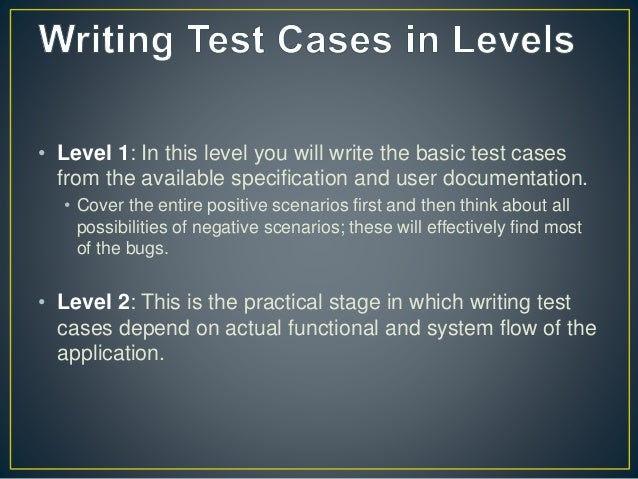 Writing Test Cases in Levels

• Level 1: In this level you will write the basic test cases from the available specification and user documentation.

• Cover the entire positive scenarios first and then think about all possibilities of negative scenarios; these will effectively find most of the bugs.

• Level 2: This is the practical stage in which writing test cases depend on actual functional and system flow of the application.